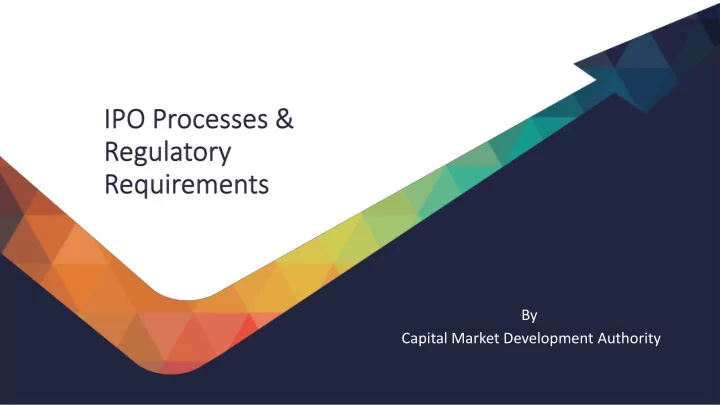 IPO Processes & Regulatory Requirements

By
Capital Market Development Authority